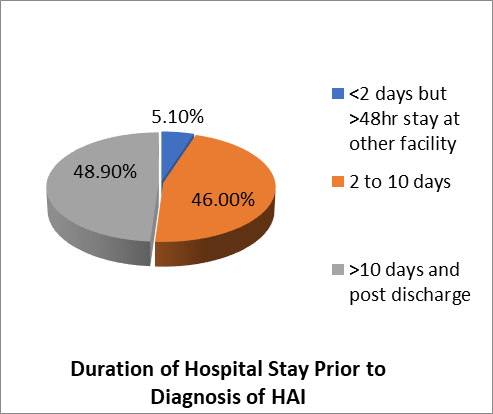 5.10%

48.90%

46.00%

<2 days but >48hr stay at other facility

2 to 10 days

>10 days and post discharge

Duration of Hospital Stay Prior to Diagnosis of HAI